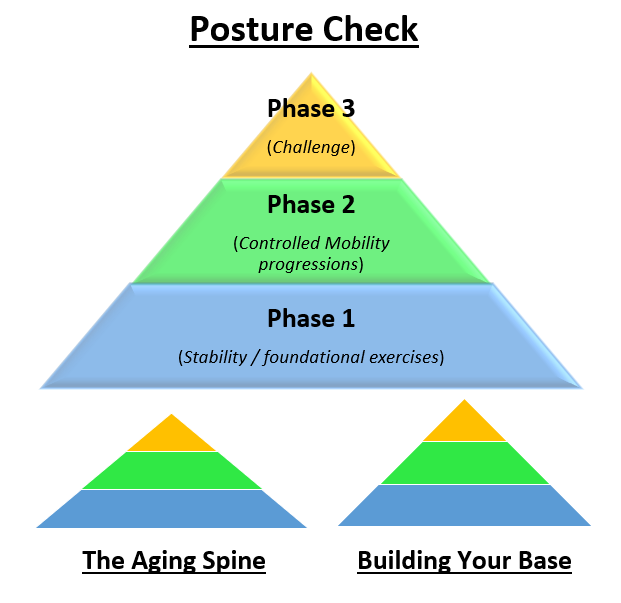 Posture Check

Phase 3

(Challenge)

Phase 2

(Controlled Mobility progressions)

Phase 1

(Stability / foundational exercises)

The Aging Spine

Building Your Base